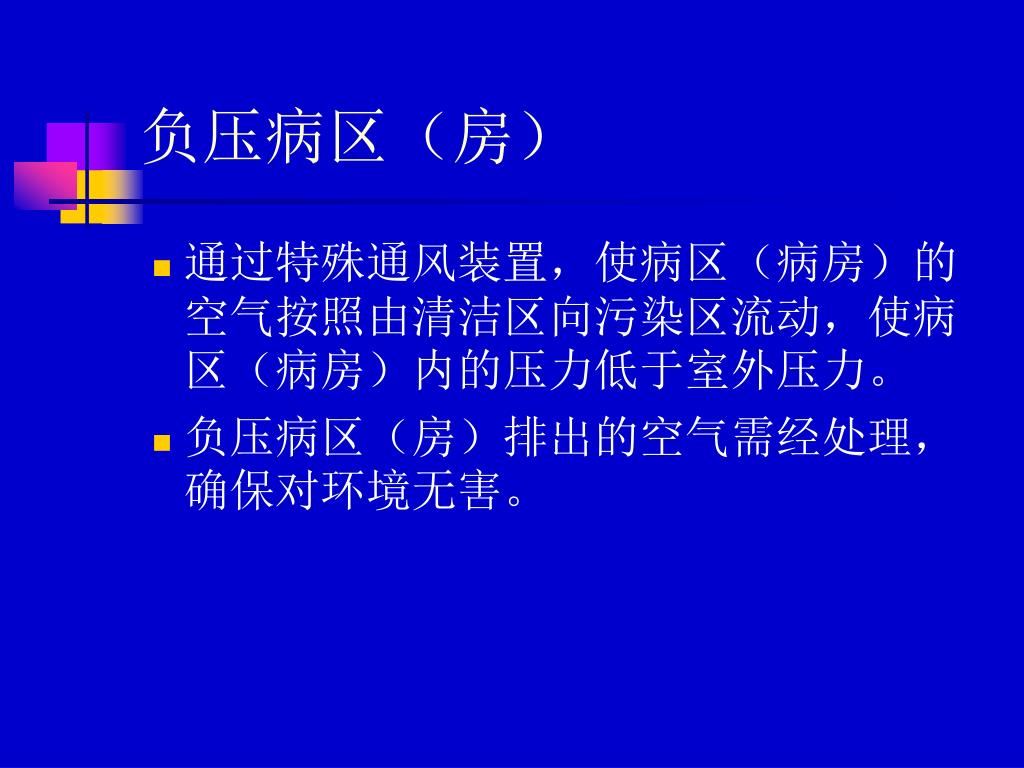 负压病区（房）

通过特殊通风装置，使病区（病房）的空气按照由清洁区向污染区流动，使病区（病房）内的压力低于室外压力。

负压病区（房）排出的空气需经处理，确保对环境无害。